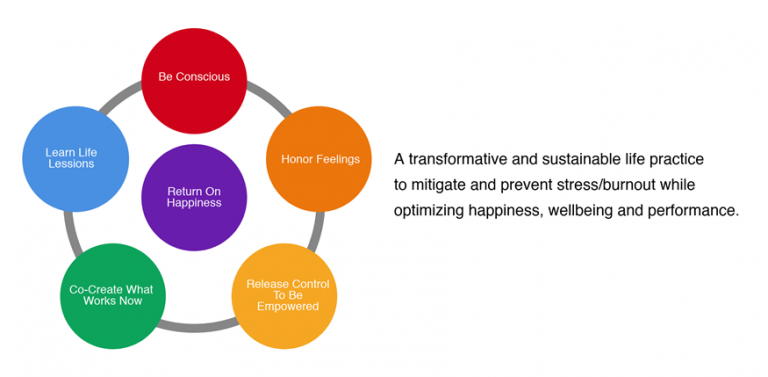 Be Conscious

Honor Feelings

Release Control To Be Empowered

Co-Create What Works Now

Learn Life Lessions

Return On Happiness

A transformative and sustainable life practice to mitigate and prevent stress/burnout while optimizing happiness, wellbeing and performance.